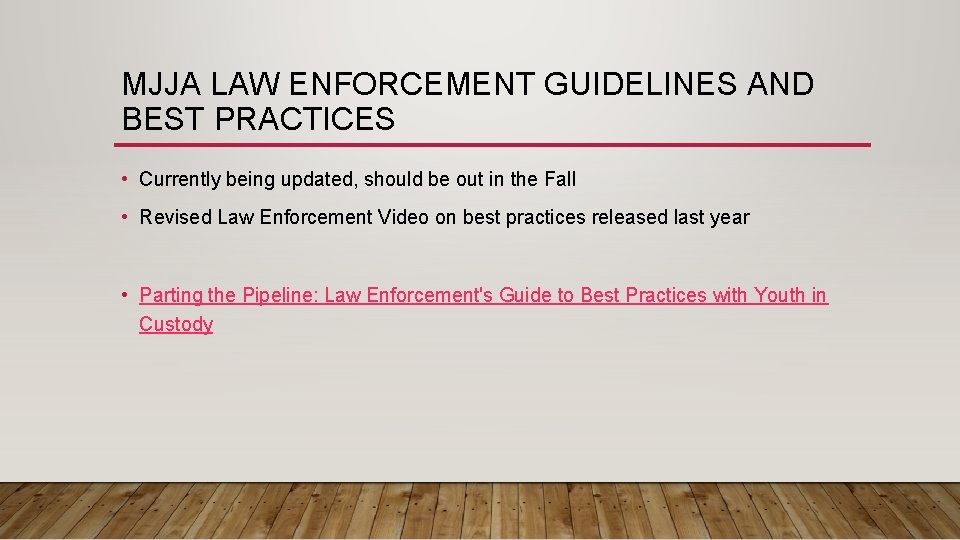 MJJA LAW ENFORCEMENT GUIDELINES AND BEST PRACTICES

• Currently being updated, should be out in the Fall

• Revised Law Enforcement Video on best practices released last year

• Parting the Pipeline: Law Enforcement's Guide to Best Practices with Youth in Custody